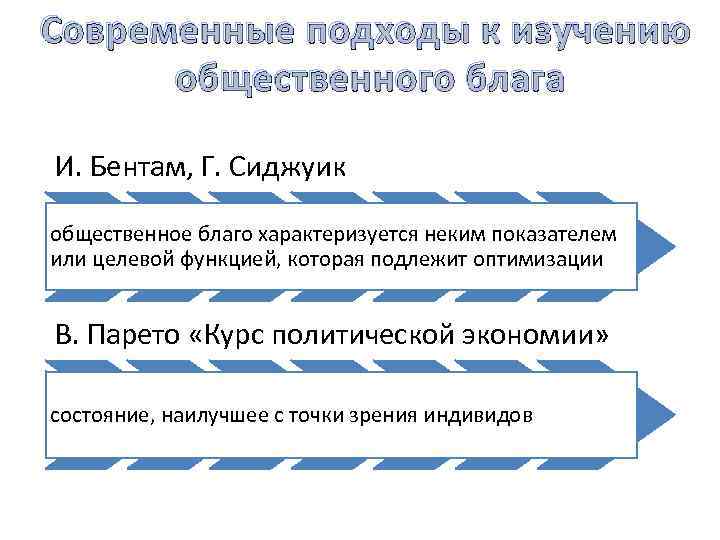 Современные подходы к изучению общественного блага

И. Бентам, Г. Сиджуик

общественное благо характеризуется неким показателем или целевой функцией, которая подлежит оптимизации

В. Парето «Курс политической экономии»

состояние, наилучшее с точки зрения индивидов